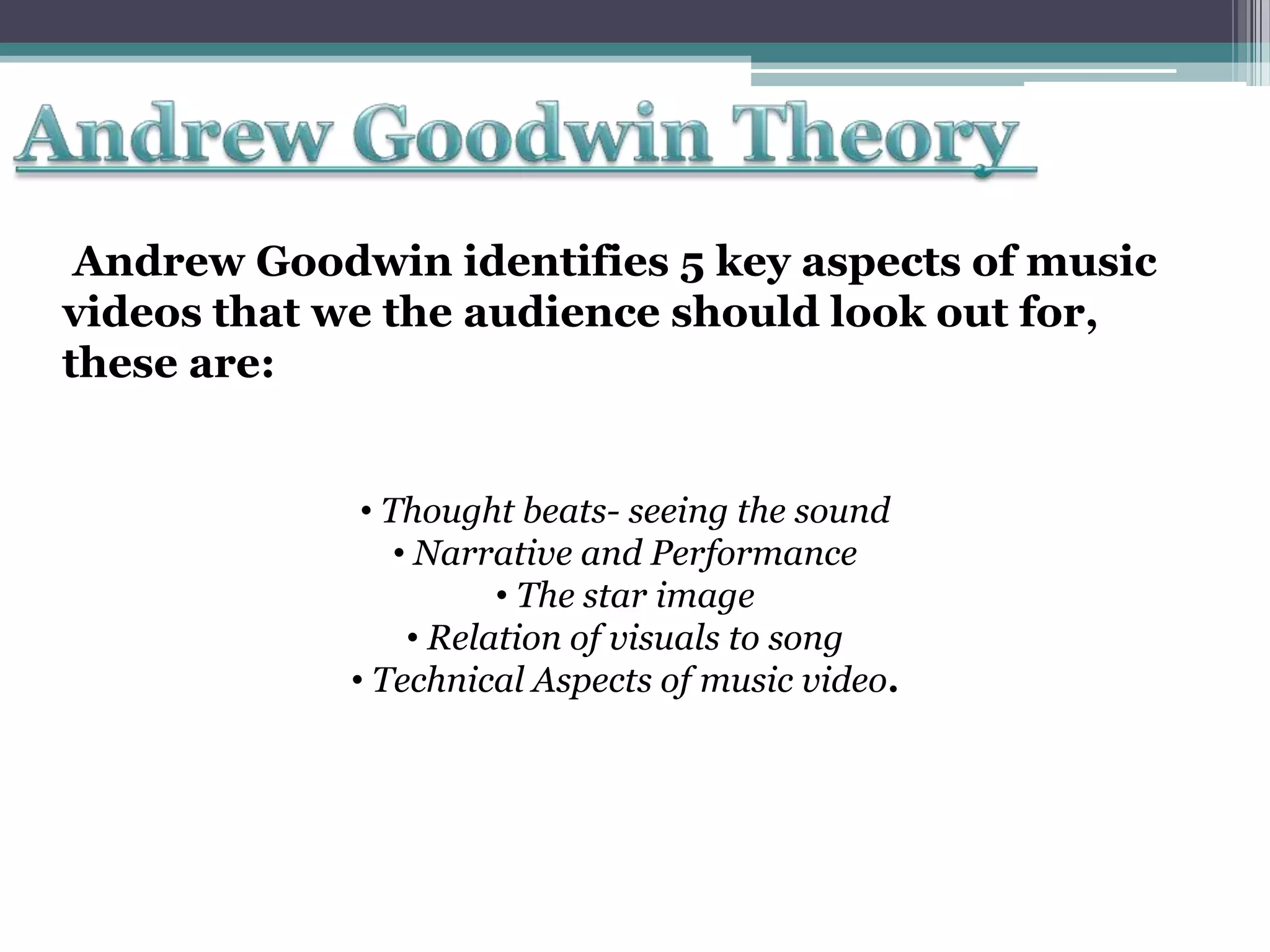 Andrew Goodwin Theory

Andrew Goodwin identifies 5 key aspects of music videos that we the audience should look out for, these are:

• Thought beats- seeing the sound
• Narrative and Performance
• The star image
• Relation of visuals to song
• Technical Aspects of music video.